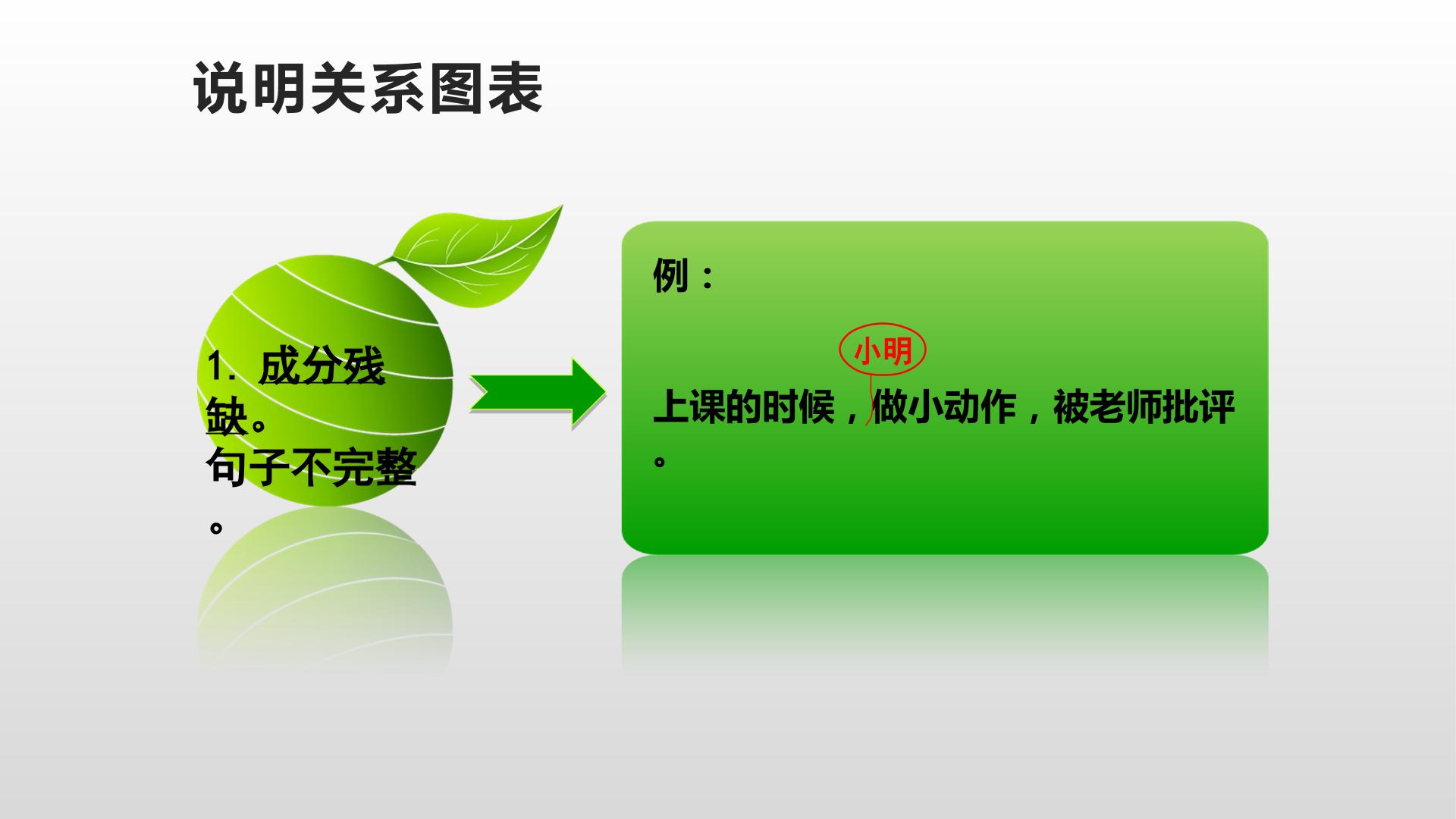 说明关系图表

1. 成分残缺。
句子不完整。

例：

小明

上课的时候，做小动作，被老师批评。